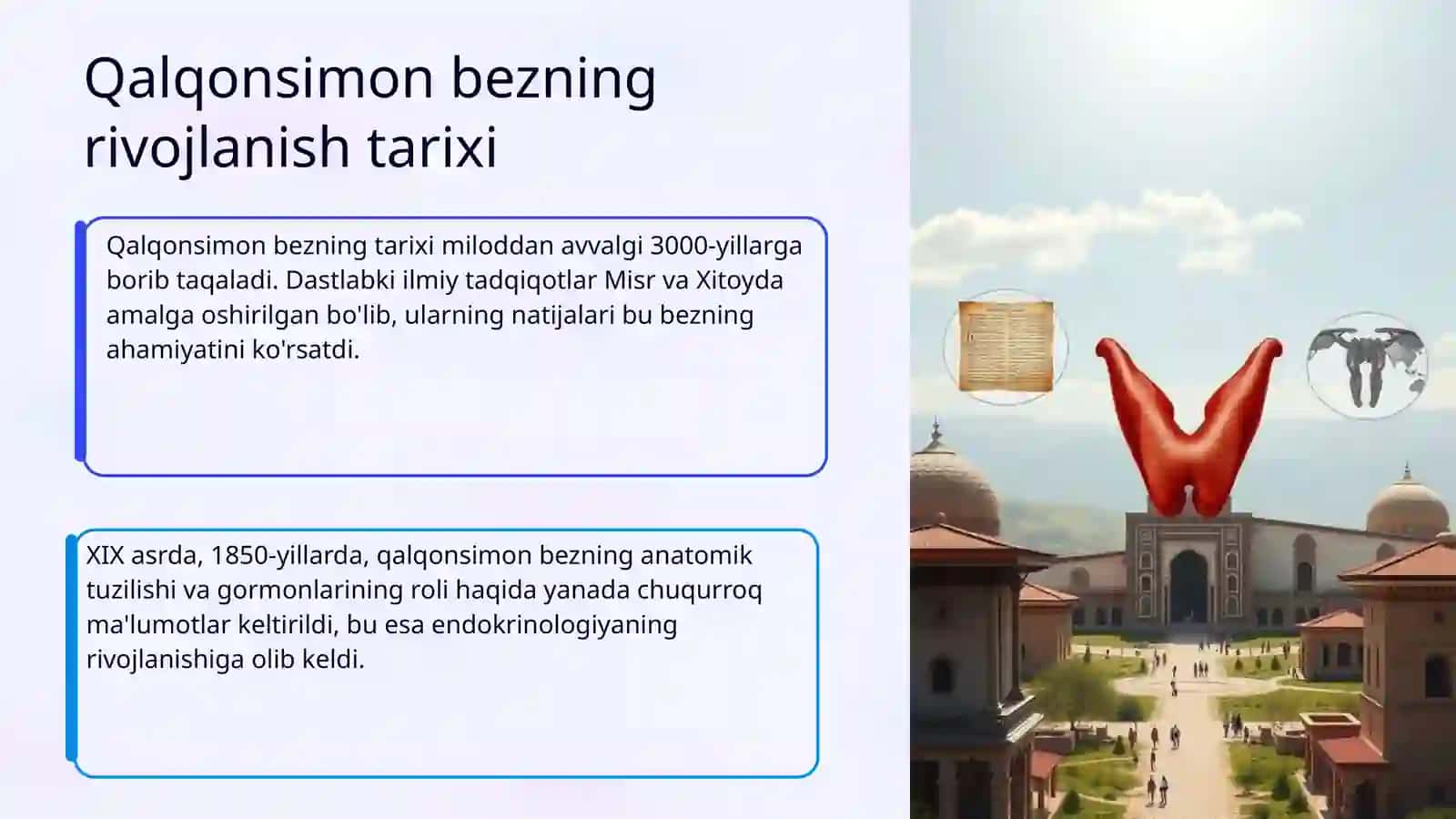 Qalqonsimon bezning rivojlanish tarixi

Qalqonsimon bezning tarixi miloddan avvalgi 3000-yillarga borib taqaladi. Dastlabki ilmiy tadqiqotlar Misr va Xitoyda amalga oshirilgan bo'lib, ularning natijalari bu bezning ahamiyatini ko'rsatdi.

XIX asrda, 1850-yillarda, qalqonsimon bezning anatomik tuzilishi va gormonlarining roli haqida yanada chuqurroq ma'lumotlar keltirildi, bu esa endokrinologiyaning rivojlanishiga olib keldi.